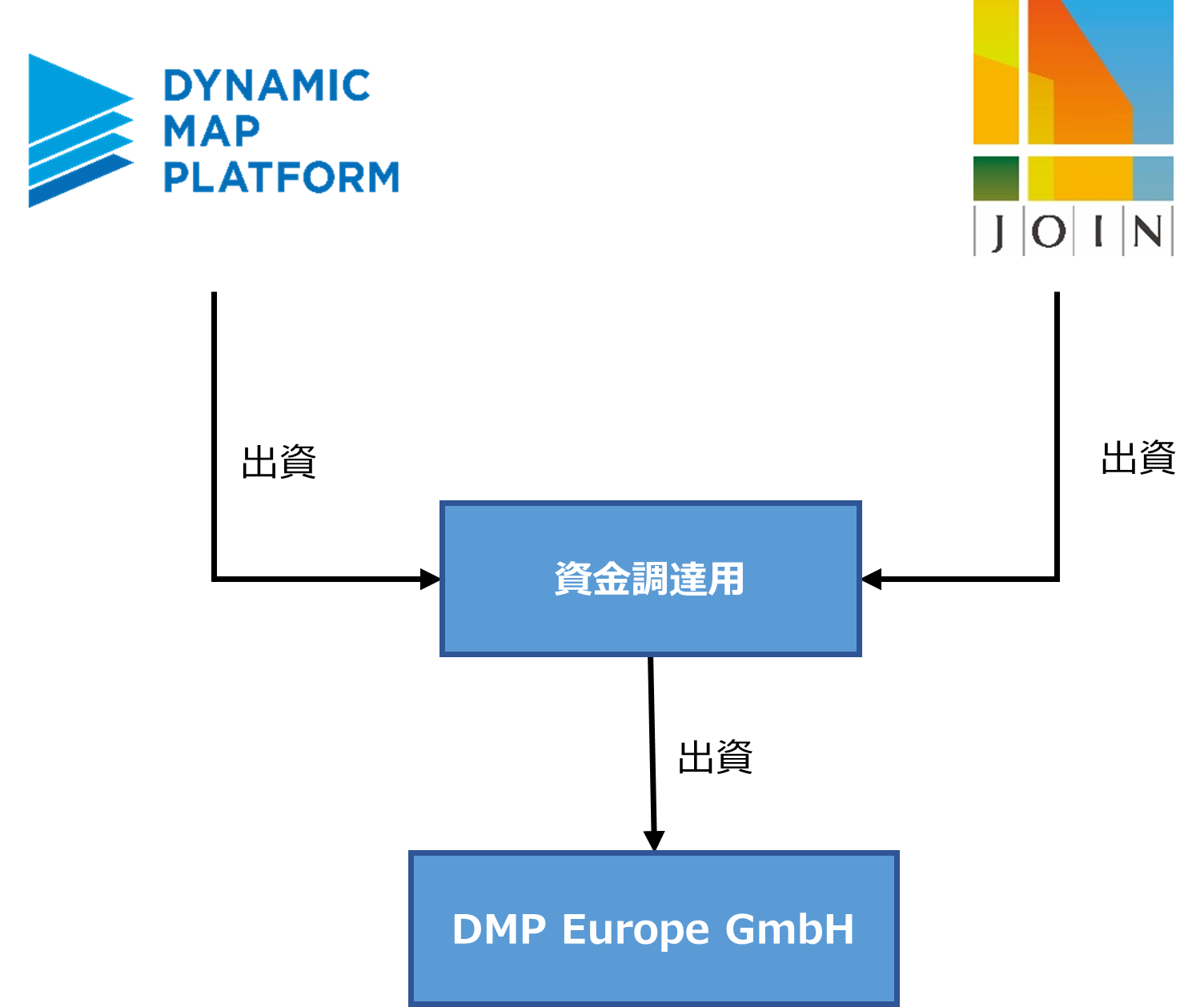 DYNAMIC MAP PLATFORM

JOIN

出資

出資

資金調達用

出資

DMP Europe GmbH